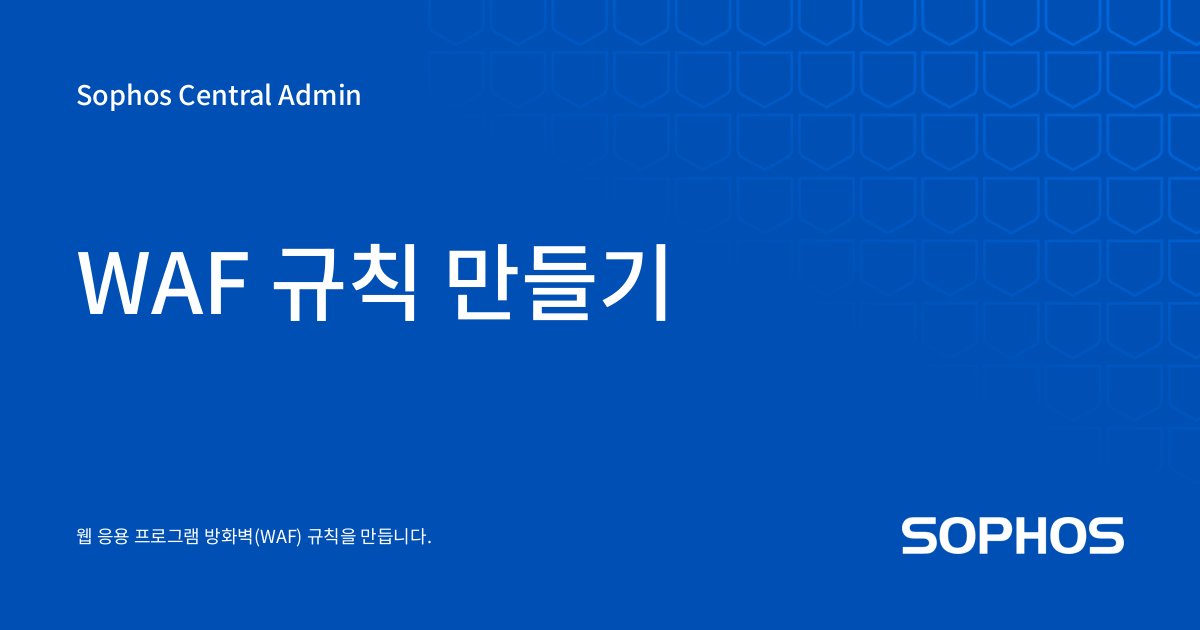 Sophos Central Admin

WAF 규칙 만들기

웹 응용 프로그램 방화벽(WAF) 규칙을 만듭니다.

SOPHOS